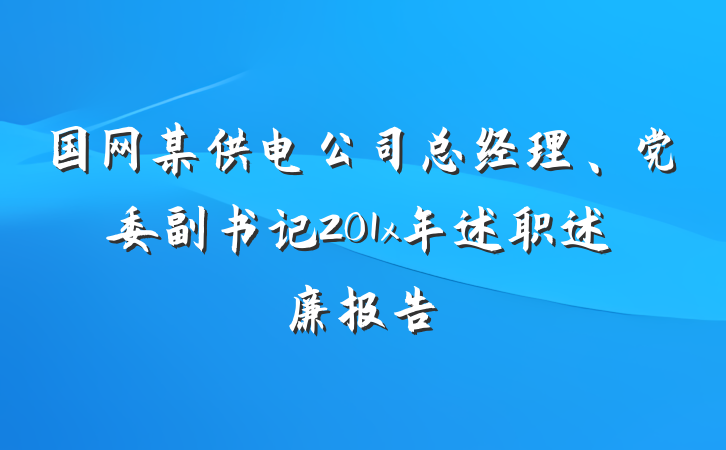 国网某供电公司总经理、党委副书记201x年述职述廉报告